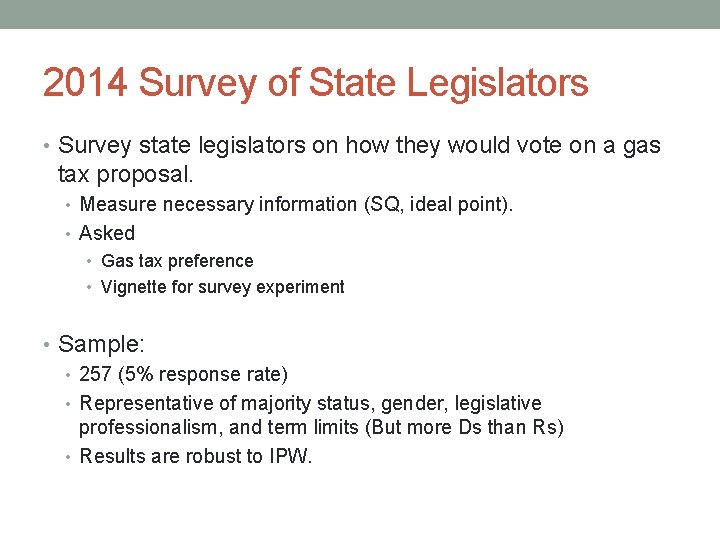 2014 Survey of State Legislators

• Survey state legislators on how they would vote on a gas tax proposal.
 • Measure necessary information (SQ, ideal point).
 • Asked
  • Gas tax preference
  • Vignette for survey experiment

• Sample:
 • 257 (5% response rate)
 • Representative of majority status, gender, legislative professionalism, and term limits (But more Ds than Rs)
 • Results are robust to IPW.